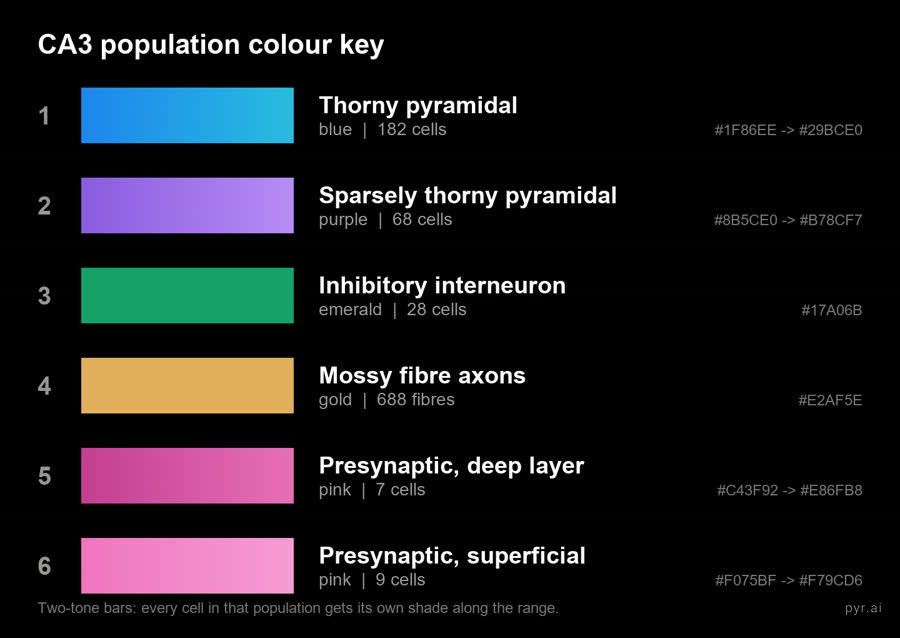 CA3 population colour key

1
Thorny pyramidal
blue | 182 cells
#1F86EE -> #29BCE0

2
Sparsely thorny pyramidal
purple | 68 cells
#8B5CE0 -> #B78CF7

3
Inhibitory interneuron
emerald | 28 cells
#17A06B

4
Mossy fibre axons
gold | 688 fibres
#E2AF5E

5
Presynaptic, deep layer
pink | 7 cells
#C43F92 -> #E86FB8

6
Presynaptic, superficial
pink | 9 cells
#F075BF -> #F79CD6

Two-tone bars: every cell in that population gets its own shade along the range.

pyr.ai